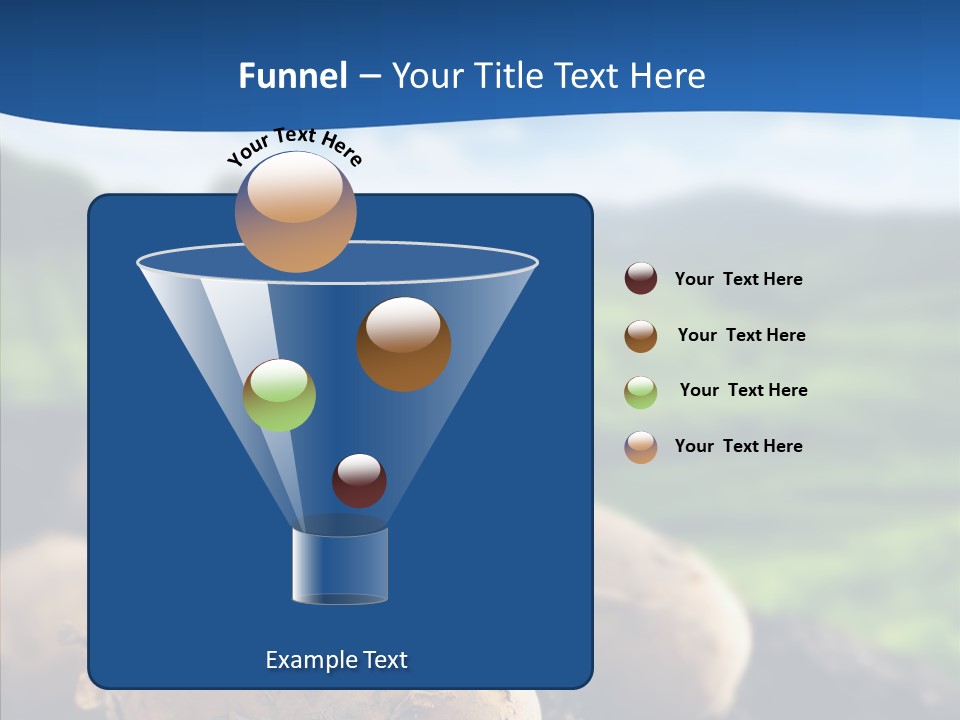 Funnel – Your Title Text Here

Your Text Here

Your Text Here

Your Text Here

Your Text Here

Your Text Here

Example Text